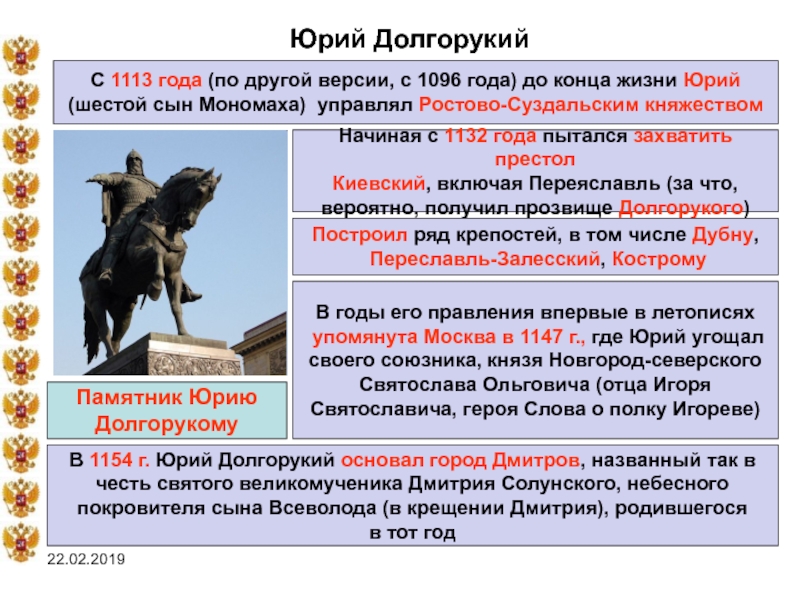 Юрий Долгорукий

С 1113 года (по другой версии, с 1096 года) до конца жизни Юрий (шестой сын Мономаха) управлял Ростово-Суздальским княжеством

Начиная с 1132 года пытался захватить престол Киевский, включая Переяславль (за что, вероятно, получил прозвище Долгорукого)

Построил ряд крепостей, в том числе Дубну, Переславль-Залесский, Кострому

В годы его правления впервые в летописях упомянута Москва в 1147 г., где Юрий угощал своего союзника, князя Новгород-северского Святослава Ольговича (отца Игоря Святославича, героя Слова о полку Игореве)

Памятник Юрию Долгорукому

В 1154 г. Юрий Долгорукий основал город Дмитров, названный так в честь святого великомученика Дмитрия Солунского, небесного покровителя сына Всеволода (в крещении Дмитрия), родившегося в тот год

22.02.2019